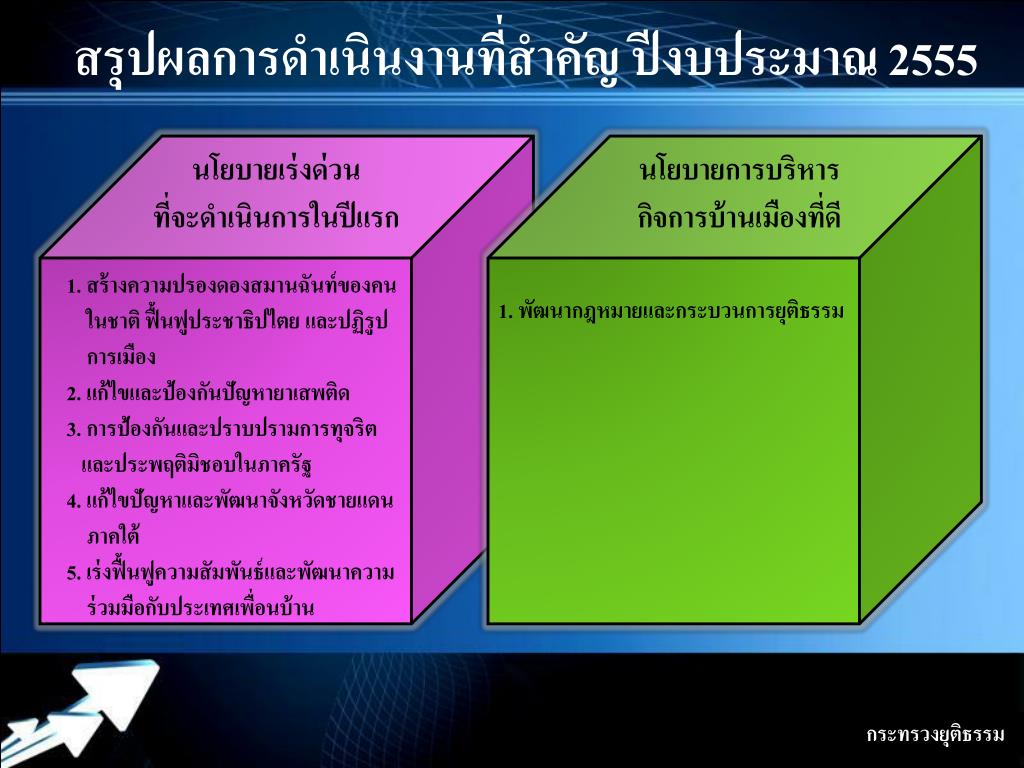 สรุปผลการดำเนินงานที่สำคัญ ปีงบประมาณ 2555

นโยบายเร่งด่วน
ที่จะดำเนินการในปีแรก

1. สร้างความปรองดองสมานฉันท์ของคนในชาติ ฟื้นฟูประชาธิปไตย และปฏิรูปการเมือง
2. แก้ไขและป้องกันปัญหายาเสพติด
3. การป้องกันและปราบปรามการทุจริตและประพฤติมิชอบในภาครัฐ
4. แก้ไขปัญหาและพัฒนาจังหวัดชายแดนภาคใต้
5. เร่งฟื้นฟูความสัมพันธ์และพัฒนาความร่วมมือกับประเทศเพื่อนบ้าน

นโยบายการบริหาร
กิจการบ้านเมืองที่ดี

1. พัฒนากฎหมายและกระบวนการยุติธรรม

กระทรวงยุติธรรม